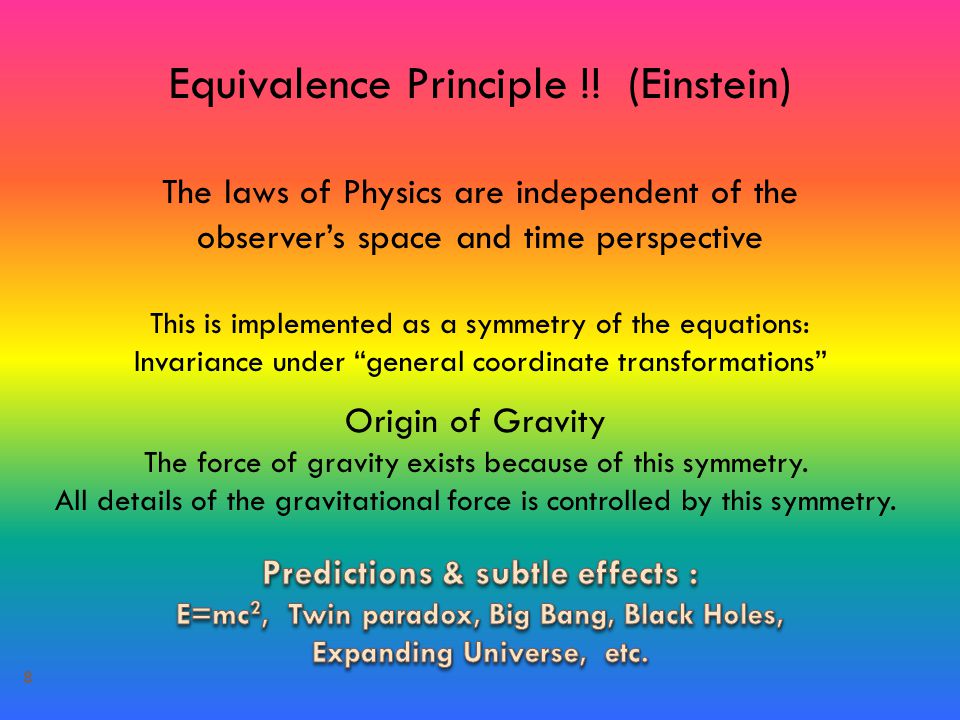 Equivalence Principle !! (Einstein)

The laws of Physics are independent of the observer's space and time perspective

This is implemented as a symmetry of the equations: Invariance under "general coordinate transformations"

Origin of Gravity
The force of gravity exists because of this symmetry.
All details of the gravitational force is controlled by this symmetry.

Predictions & subtle effects :
$E=mc^2$, Twin paradox, Big Bang, Black Holes, Expanding Universe, etc.

9